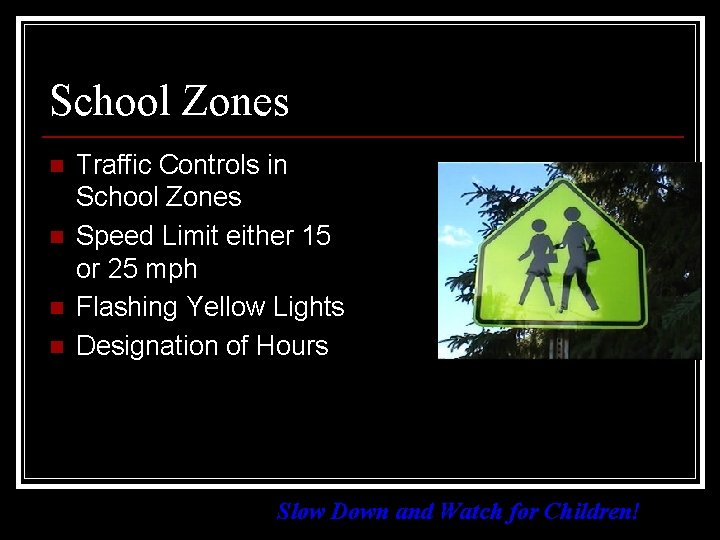 School Zones

- Traffic Controls in School Zones
- Speed Limit either 15 or 25 mph
- Flashing Yellow Lights
- Designation of Hours

Slow Down and Watch for Children!